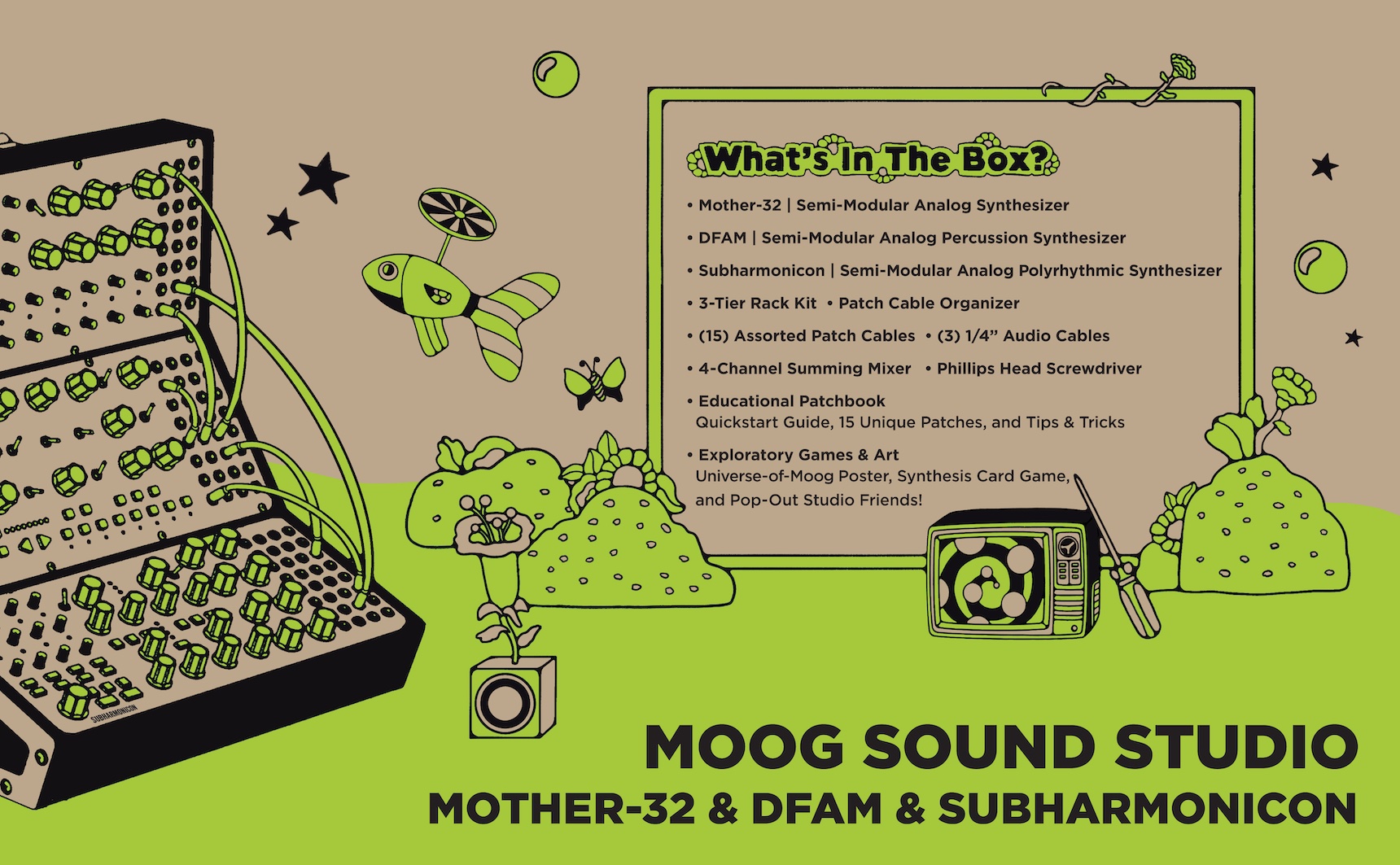 What's In The Box?

• Mother-32 | Semi-Modular Analog Synthesizer

• DFAM | Semi-Modular Analog Percussion Synthesizer

• Subharmonicon | Semi-Modular Analog Polyrhythmic Synthesizer

• 3-Tier Rack Kit • Patch Cable Organizer

• (15) Assorted Patch Cables • (3) 1/4" Audio Cables

• 4-Channel Summing Mixer • Phillips Head Screwdriver

• Educational Patchbook
Quickstart Guide, 15 Unique Patches, and Tips & Tricks

• Exploratory Games & Art
Universe-of-Moog Poster, Synthesis Card Game, and Pop-Out Studio Friends!

SUBHARMONICON

MOOG SOUND STUDIO
MOTHER-32 & DFAM & SUBHARMONICON